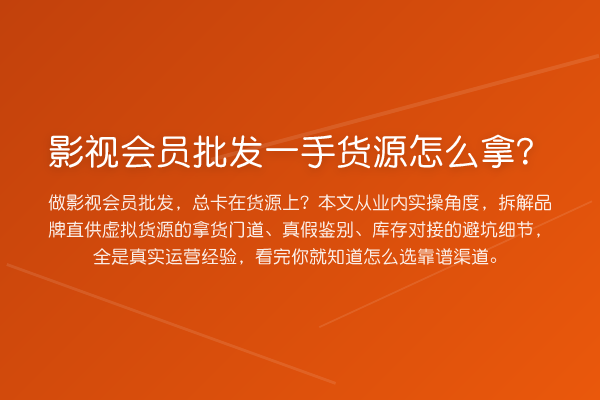 影视会员批发一手货源怎么拿?

做影视会员批发，总卡在货源上？本文从业内实操角度，拆解品牌直供虚拟货源的拿货门道、真假鉴别、库存对接的避坑细节，全是真实运营经验，看完你就知道怎么选靠谱渠道。